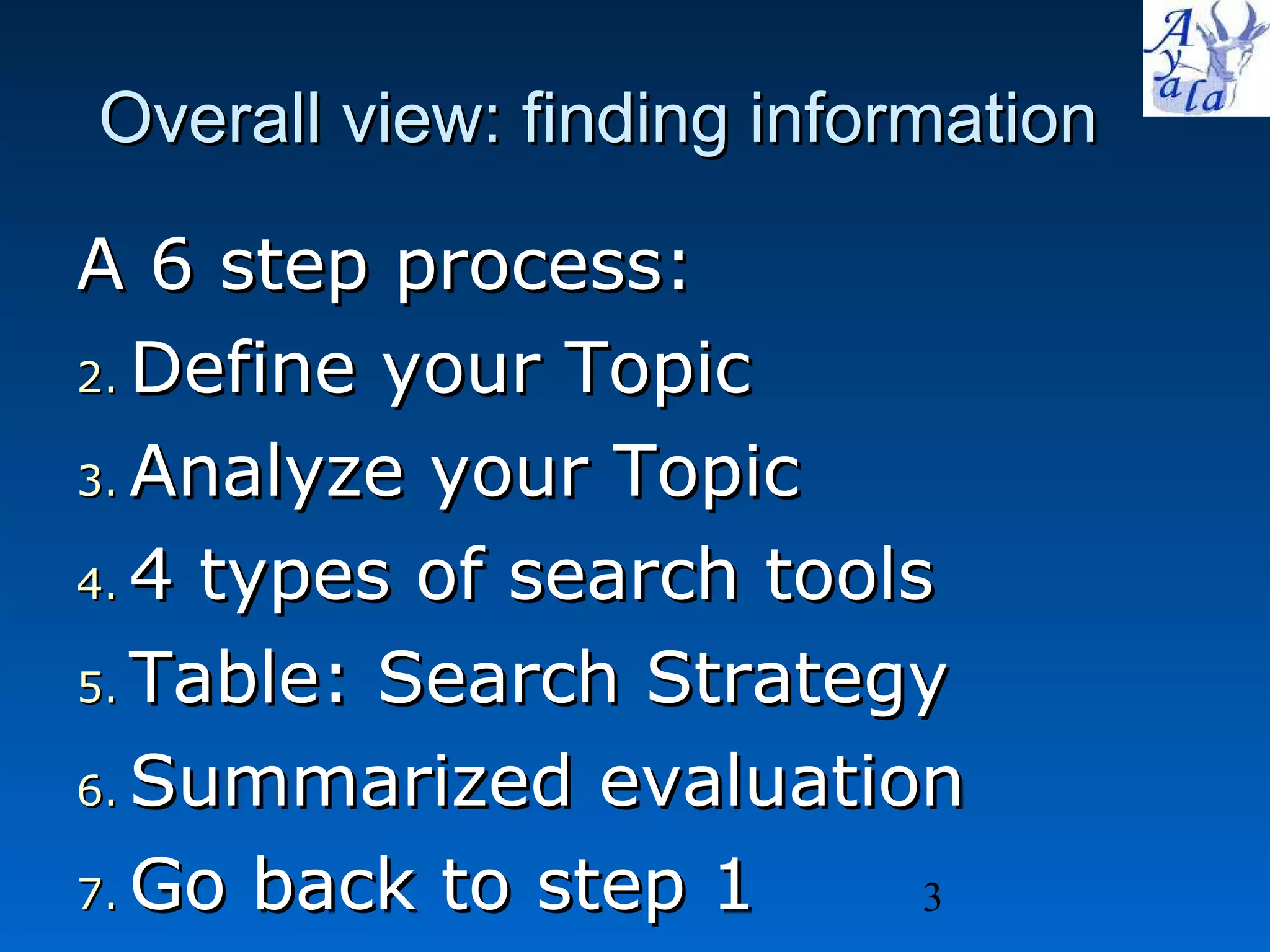 Ayala

Overall view: finding information

A 6 step process:

2. Define your Topic

3. Analyze your Topic

4. 4 types of search tools

5. Table: Search Strategy

6. Summarized evaluation

7. Go back to step 1

3